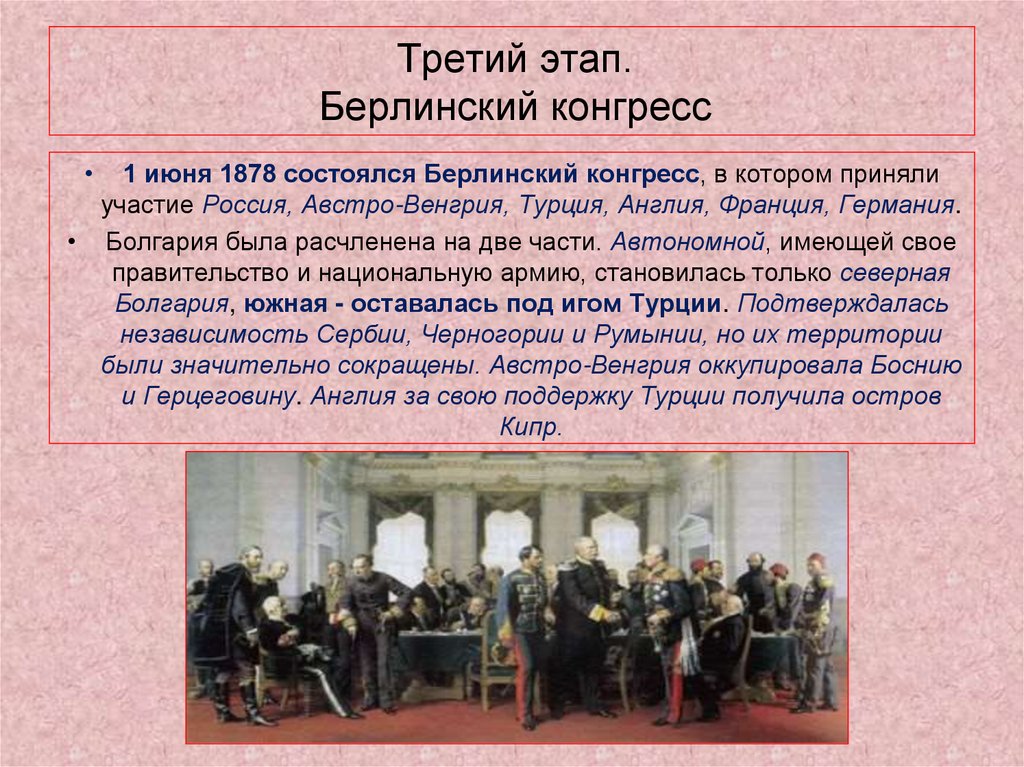 Третий этап.
Берлинский конгресс

• 1 июня 1878 состоялся Берлинский конгресс, в котором приняли участие Россия, Австро-Венгрия, Турция, Англия, Франция, Германия.
• Болгария была расчленена на две части. Автономной, имеющей свое правительство и национальную армию, становилась только северная Болгария, южная - оставалась под игом Турции. Подтверждалась независимость Сербии, Черногории и Румынии, но их территории были значительно сокращены. Австро-Венгрия оккупировала Боснию и Герцеговину. Англия за свою поддержку Турции получила остров Кипр.